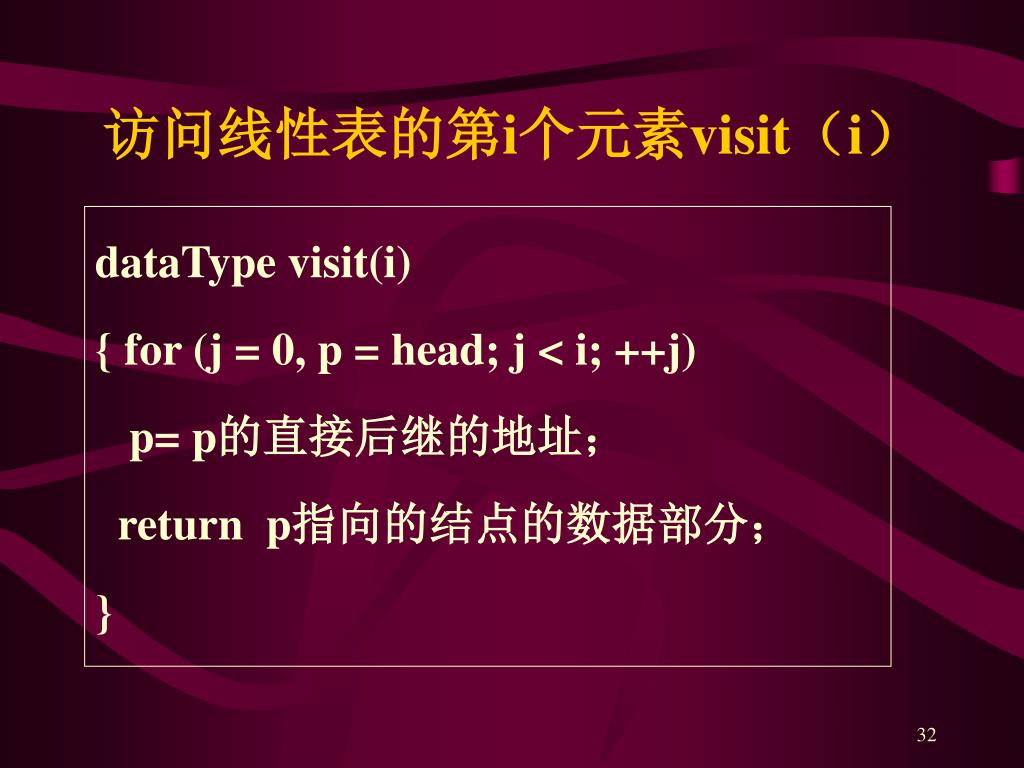 访问线性表的第i个元素visit（i）

dataType visit(i)

{ for (j = 0, p = head; j < i; ++j)

p= p的直接后继的地址；

return p指向的结点的数据部分；

}

32